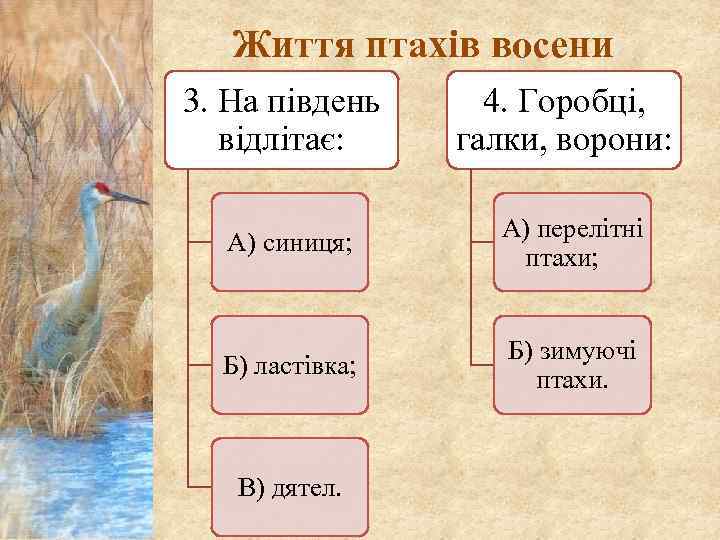 Життя птахів восени

3. На південь відлітає:

А) синиця;

Б) ластівка;

В) дятел.

4. Горобці, галки, ворони:

А) перелітні птахи;

Б) зимуючі птахи.